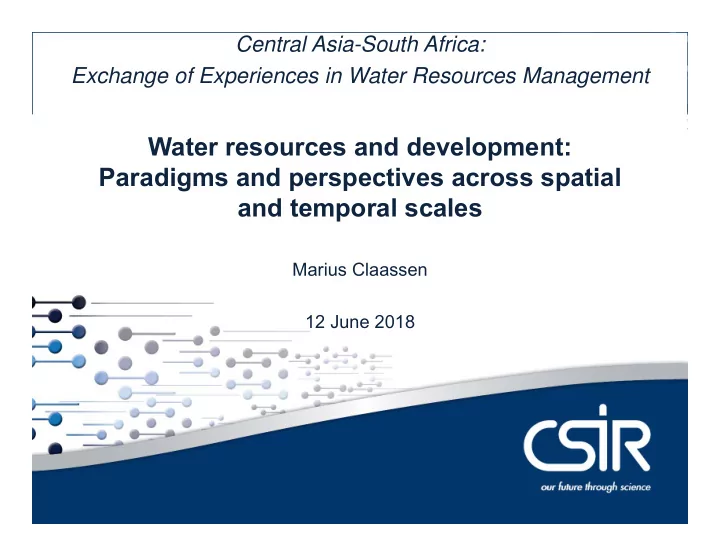 Central Asia-South Africa:
Exchange of Experiences in Water Resources Management

Water resources and development: Paradigms and perspectives across spatial and temporal scales

Marius Claassen

12 June 2018

CSIR
our future through science